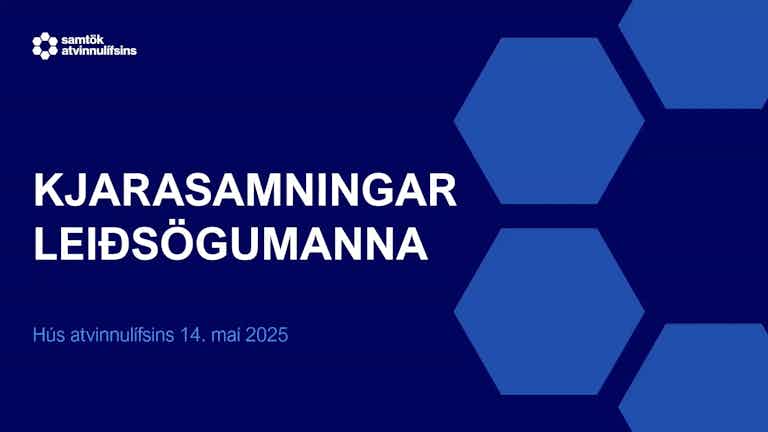 samtök atvinnulífsins

KJARASAMNINGAR LEIÐSÖGUMANNA

Hús atvinnulífsins 14. mai 2025